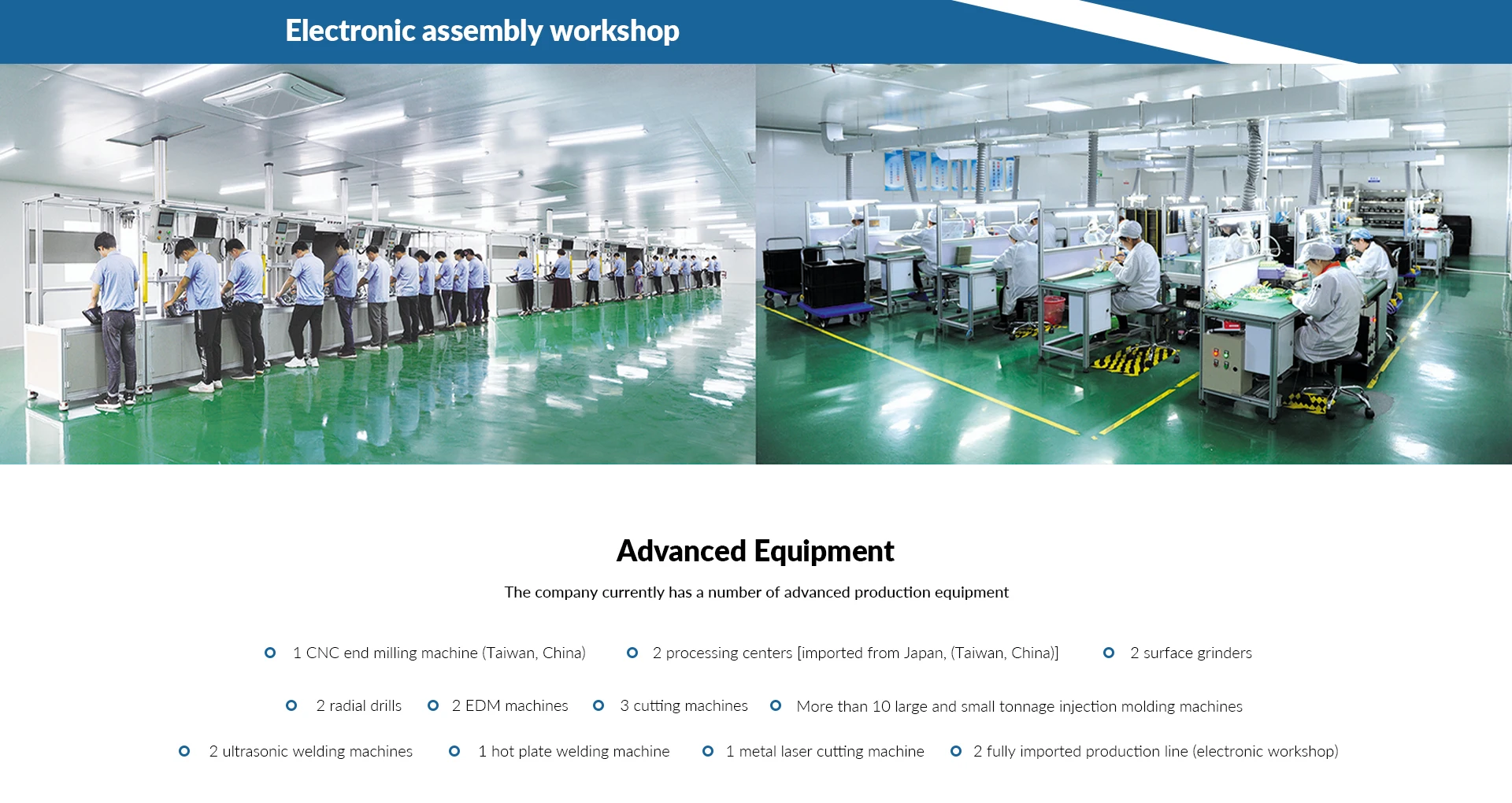 Electronic assembly workshop

Advanced Equipment

The company currently has a number of advanced production equipment

1 CNC end milling machine (Taiwan, China)

2 processing centers [imported from Japan, (Taiwan, China)]

2 surface grinders

2 radial drills

2 EDM machines

3 cutting machines

More than 10 large and small tonnage injection molding machines

2 ultrasonic welding machines

1 hot plate welding machine

1 metal laser cutting machine

2 fully imported production line (electronic workshop)